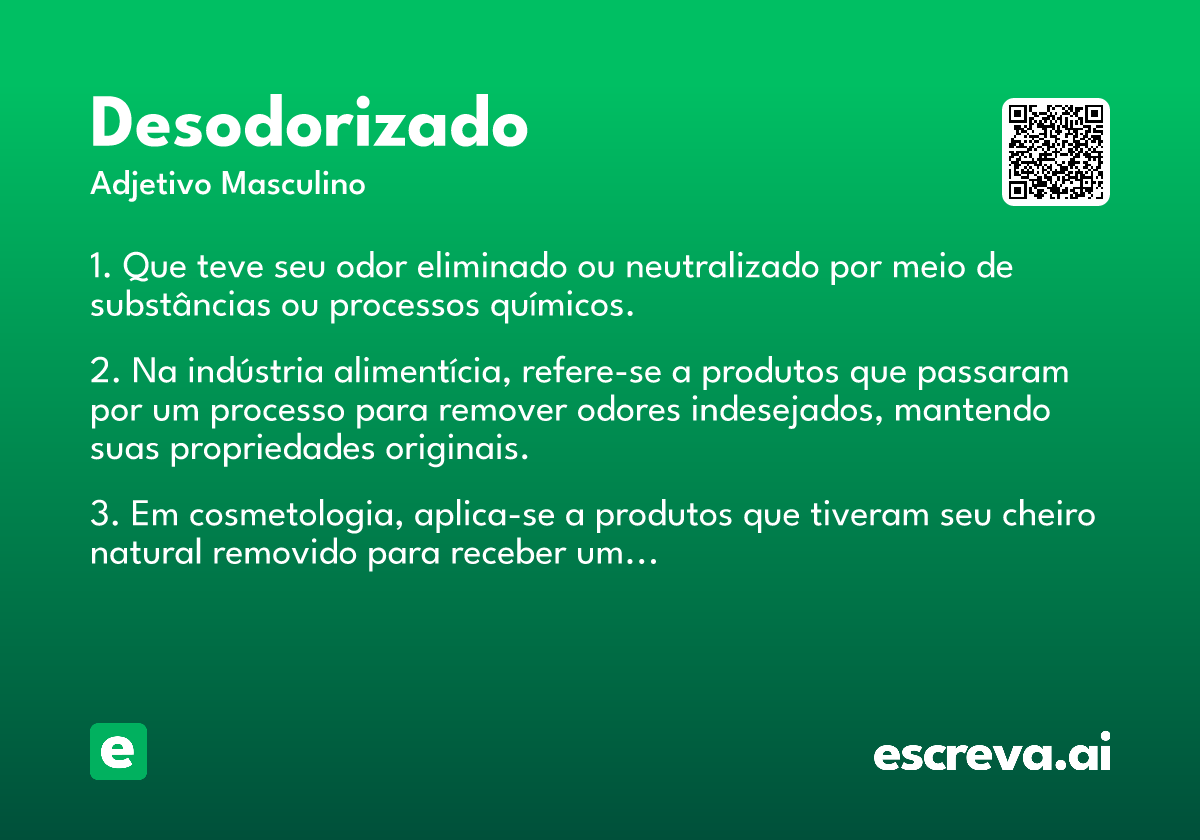 Desodorizado

Adjetivo Masculino

1. Que teve seu odor eliminado ou neutralizado por meio de substâncias ou processos químicos.

2. Na indústria alimentícia, refere-se a produtos que passaram por um processo para remover odores indesejados, mantendo suas propriedades originais.

3. Em cosmetologia, aplica-se a produtos que tiveram seu cheiro natural removido para receber um...

e

escreva.ai